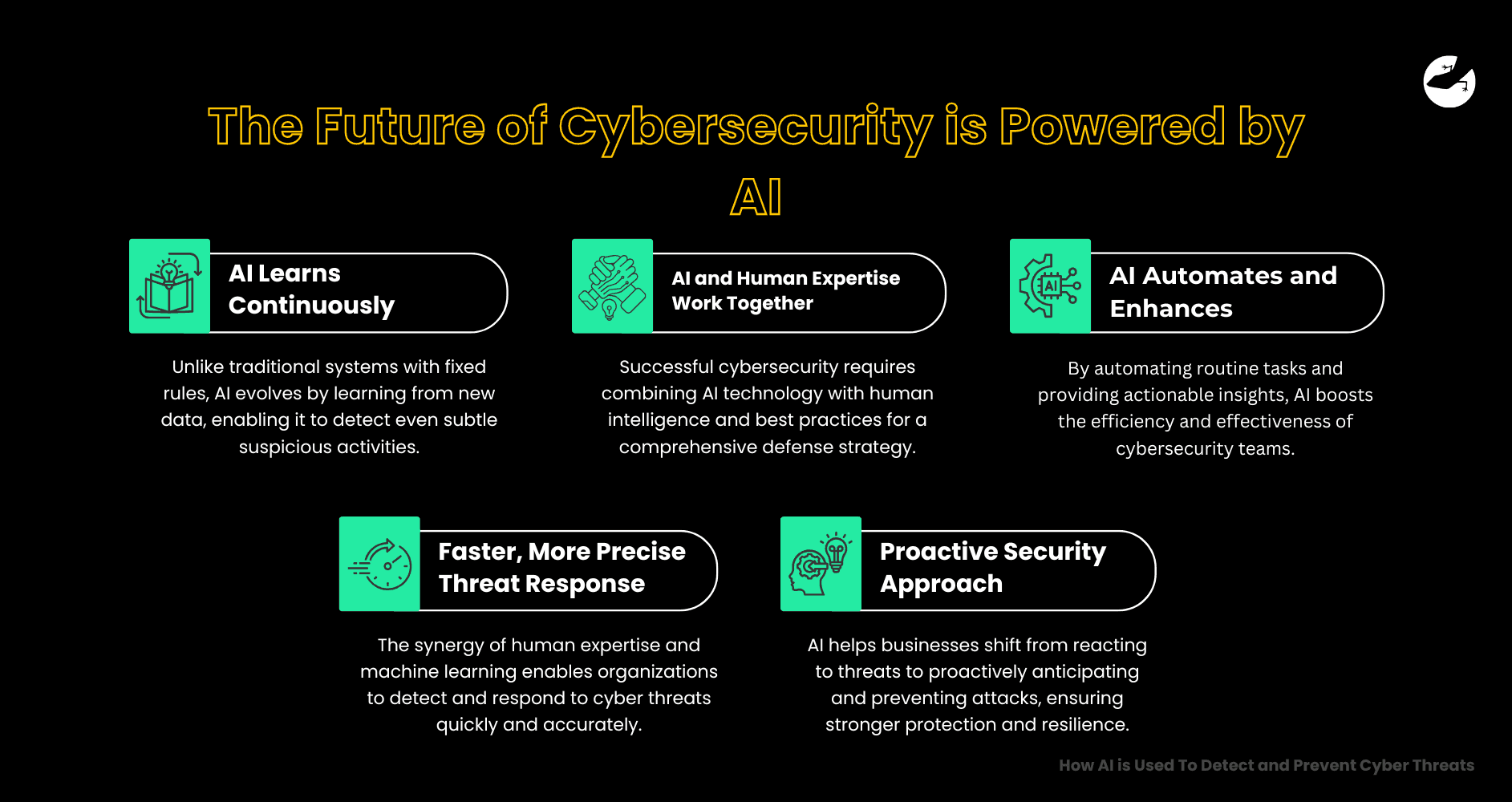 The Future of Cybersecurity is Powered by AI

AI Learns Continuously

Unlike traditional systems with fixed rules, AI evolves by learning from new data, enabling it to detect even subtle suspicious activities.

AI and Human Expertise Work Together

Successful cybersecurity requires combining AI technology with human intelligence and best practices for a comprehensive defense strategy.

AI Automates and Enhances

By automating routine tasks and providing actionable insights, AI boosts the efficiency and effectiveness of cybersecurity teams.

Faster, More Precise Threat Response

The synergy of human expertise and machine learning enables organizations to detect and respond to cyber threats quickly and accurately.

Proactive Security Approach

AI helps businesses shift from reacting to threats to proactively anticipating and preventing attacks, ensuring stronger protection and resilience.

How AI is Used To Detect and Prevent Cyber Threats